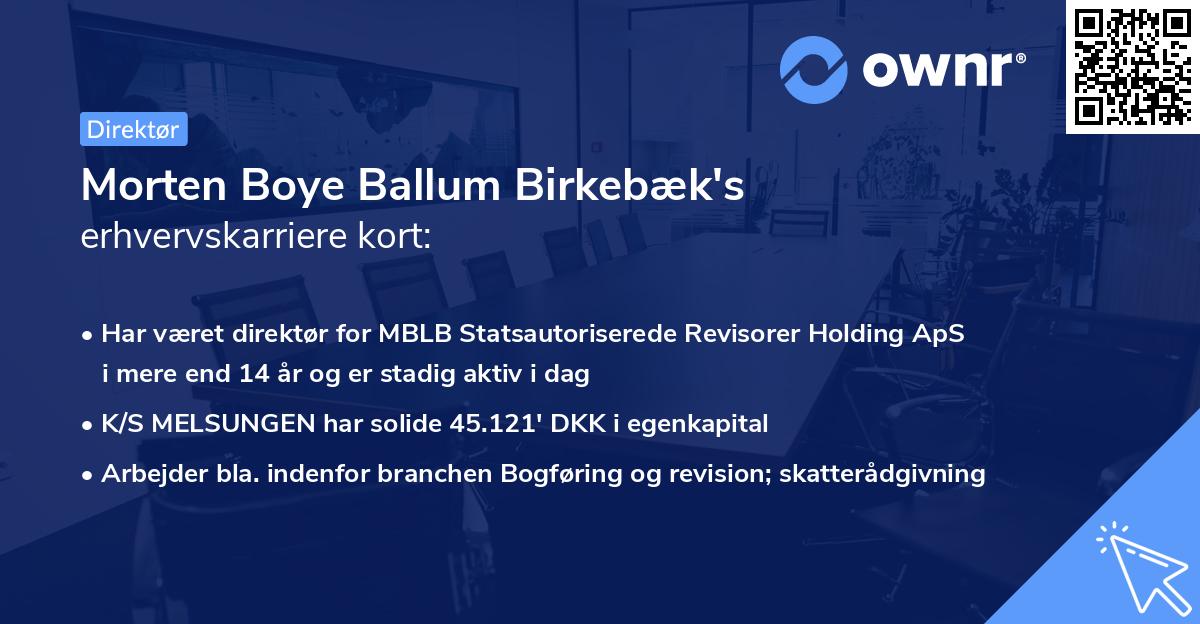 ownr®

Direktør

Morten Boye Ballum Birkebæk's
erhvervskarriere kort:

• Har været direktør for MBLB Statsautoriserede Revisorer Holding ApS i mere end 14 år og er stadig aktiv i dag
• K/S MELSUNGEN har solide 45.121' DKK i egenkapital
• Arbejder bla. indenfor branchen Bogføring og revision; skatterådgivning